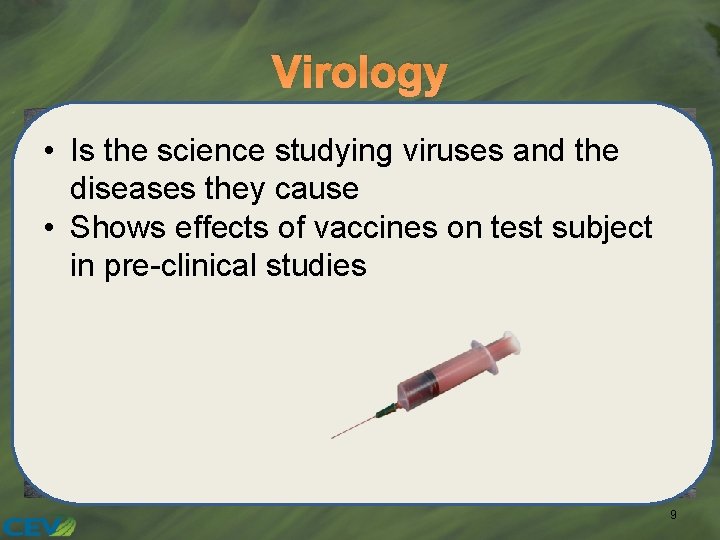 Virology

• Is the science studying viruses and the diseases they cause
• Shows effects of vaccines on test subject in pre-clinical studies

9

CEV